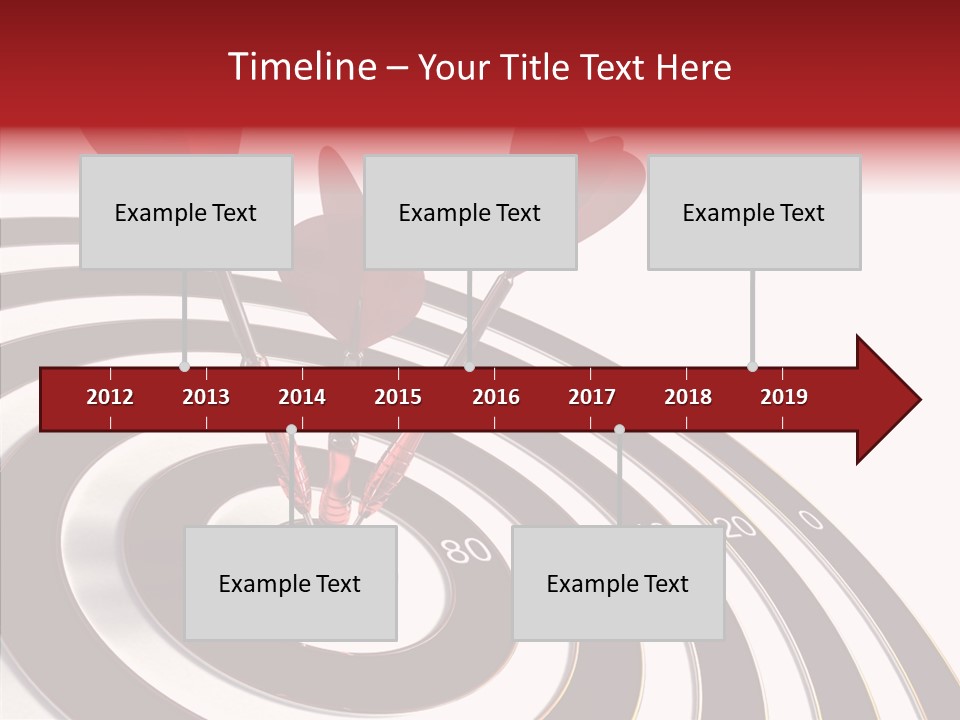 Timeline – Your Title Text Here

Example Text

Example Text

Example Text

2012 2013 2014 2015 2016 2017 2018 2019

Example Text

Example Text

80

20

0